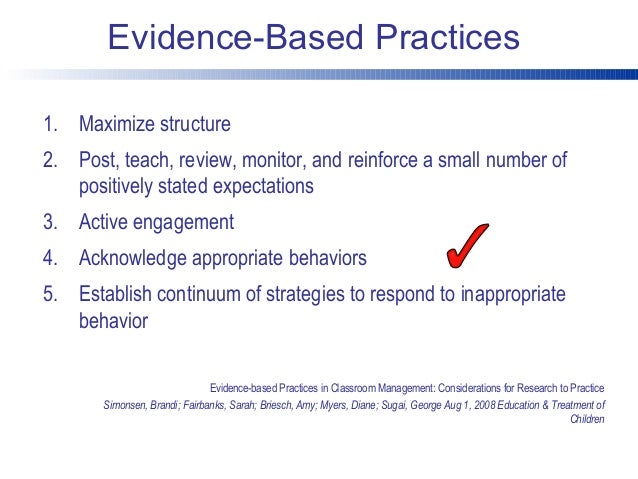 Evidence-Based Practices

1. Maximize structure
2. Post, teach, review, monitor, and reinforce a small number of positively stated expectations
3. Active engagement
4. Acknowledge appropriate behaviors
5. Establish continuum of strategies to respond to inappropriate behavior

Evidence-based Practices in Classroom Management: Considerations for Research to Practice
Simonsen, Brandi; Fairbanks, Sarah; Briesch, Amy; Myers, Diane; Sugai, George Aug 1, 2008 Education & Treatment of Children